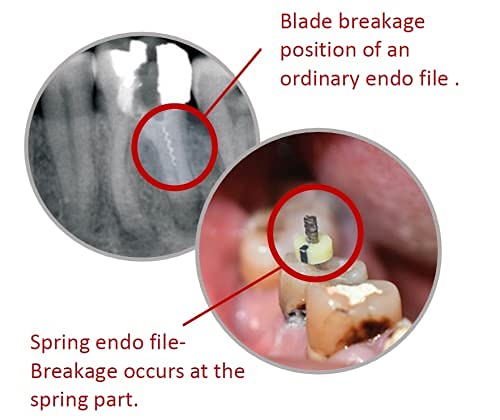 Blade breakage position of an ordinary endo file .

Spring endo file- Breakage occurs at the spring part.